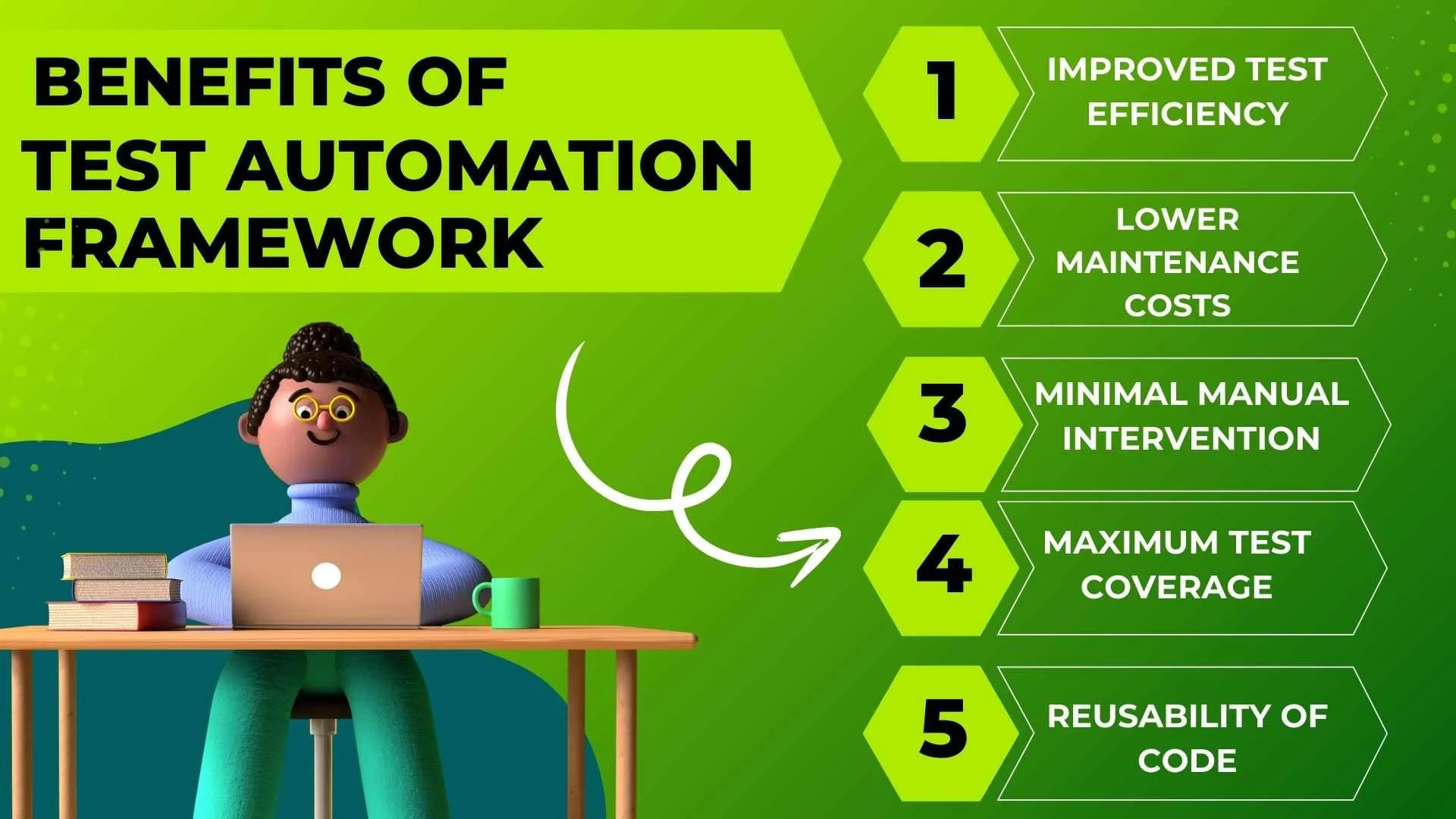 BENEFITS OF TEST AUTOMATION FRAMEWORK

1
IMPROVED TEST EFFICIENCY

2
LOWER MAINTENANCE COSTS

3
MINIMAL MANUAL INTERVENTION

4
MAXIMUM TEST COVERAGE

5
REUSABILITY OF CODE